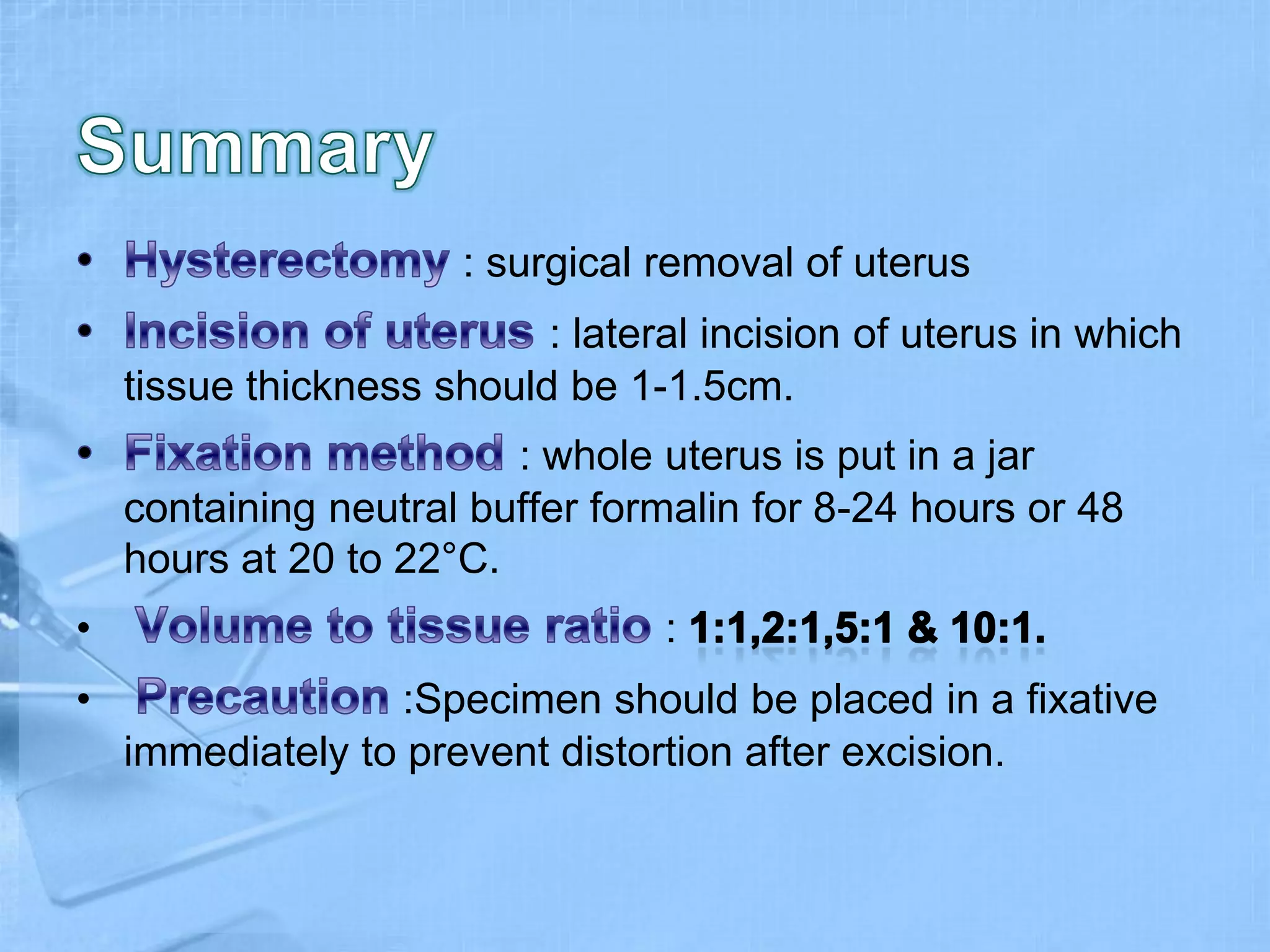 Summary

• Hysterectomy : surgical removal of uterus

• Incision of uterus : lateral incision of uterus in which tissue thickness should be 1-1.5cm.

• Fixation method : whole uterus is put in a jar containing neutral buffer formalin for 8-24 hours or 48 hours at 20 to 22°C.

• Volume to tissue ratio : 1:1,2:1,5:1 & 10:1.

• Precaution :Specimen should be placed in a fixative immediately to prevent distortion after excision.